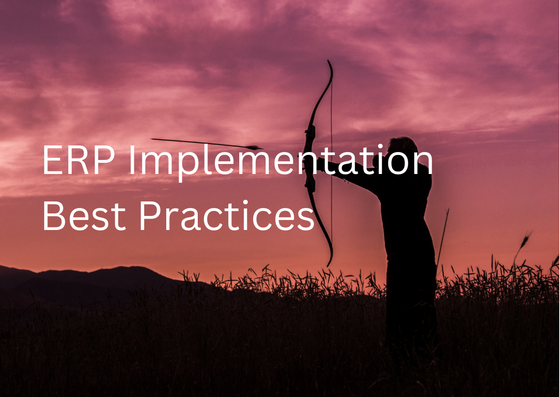 ERP Implementation
Best Practices